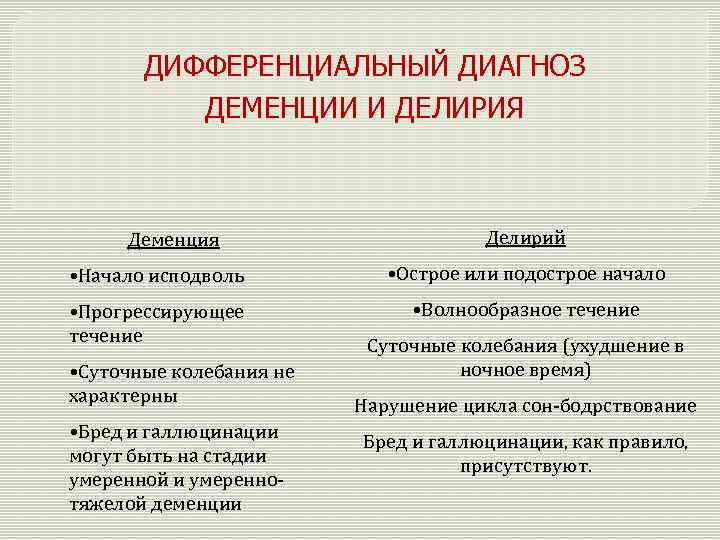 ДИФФЕРЕНЦИАЛЬНЫЙ ДИАГНОЗ ДЕМЕНЦИИ И ДЕЛИРИЯ

Деменция

•Начало исподволь

•Прогрессирующее течение

•Суточные колебания не характерны

•Бред и галлюцинации могут быть на стадии умеренной и умеренно-тяжелой деменции

Делирий

•Острое или подострое начало

•Волнообразное течение

Суточные колебания (ухудшение в ночное время)

Нарушение цикла сон-бодрствование

Бред и галлюцинации, как правило, присутствуют.